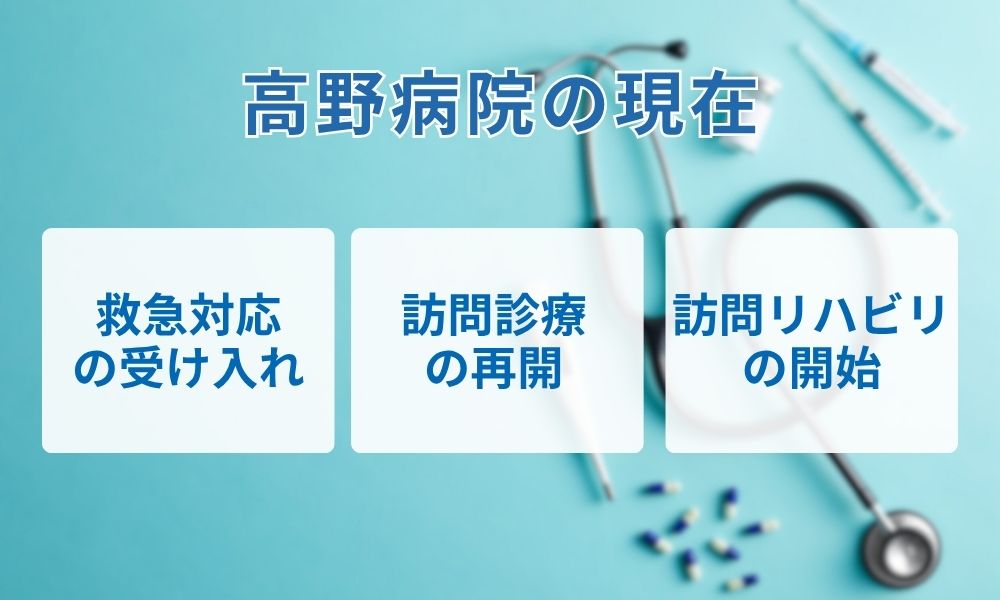 高野病院の現在

救急対応の受け入れ

訪問診療の再開

訪問リハビリの開始